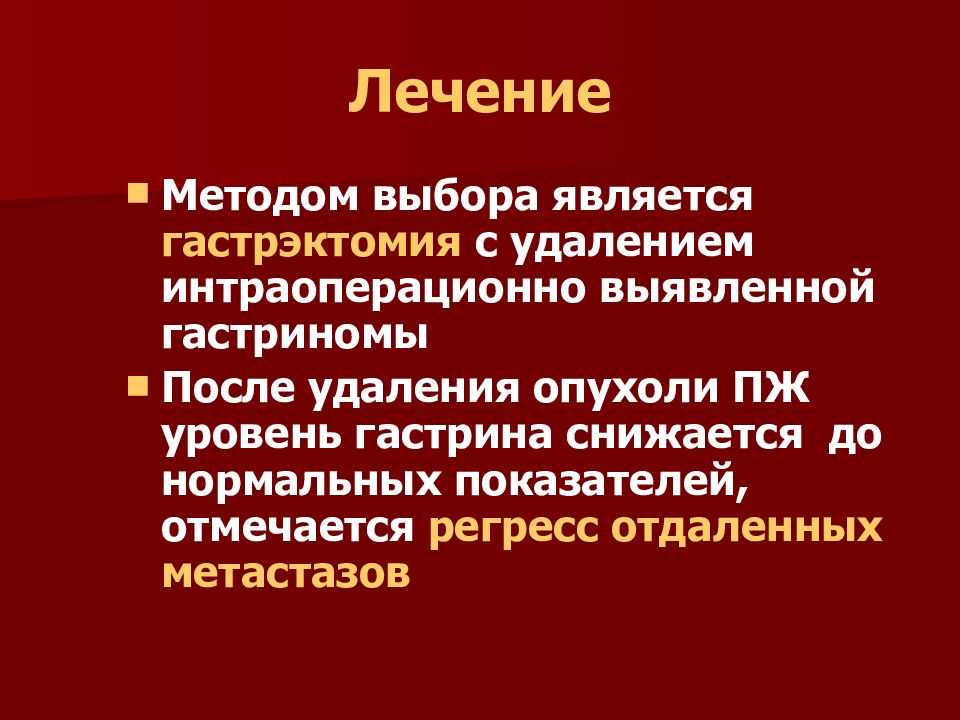 Лечение

Методом выбора является гастрэктомия с удалением интраоперационно выявленной гастриномы

После удаления опухоли ПЖ уровень гастрина снижается до нормальных показателей, отмечается регресс отдаленных метастазов